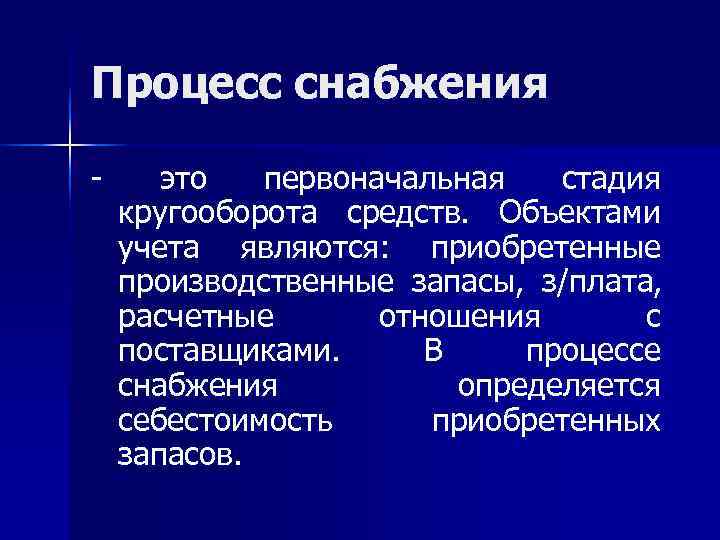 Процесс снабжения

- это первоначальная стадия кругооборота средств. Объектами учета являются: приобретенные производственные запасы, з/плата, расчетные отношения с поставщиками. В процессе снабжения определяется себестоимость приобретенных запасов.